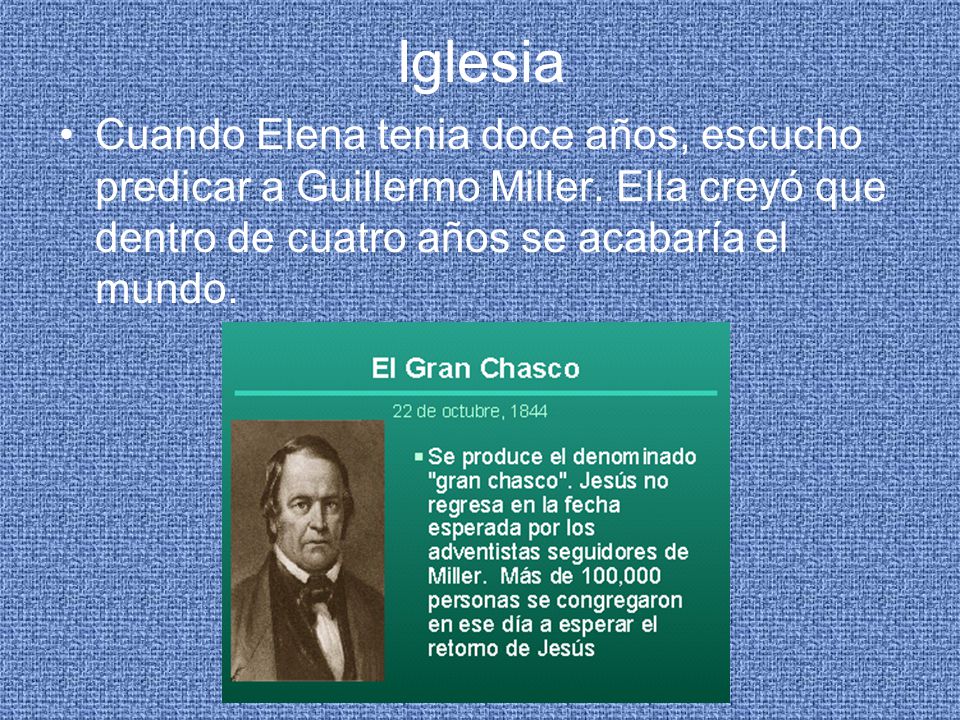 Iglesia

• Cuando Elena tenia doce años, escucho predicar a Guillermo Miller. Ella creyó que dentro de cuatro años se acabaría el mundo.

El Gran Chasco

22 de octubre, 1844

▪ Se produce el denominado "gran chasco". Jesús no regresa en la fecha esperada por los adventistas seguidores de Miller. Más de 100,000 personas se congregaron en ese día a esperar el retorno de Jesús